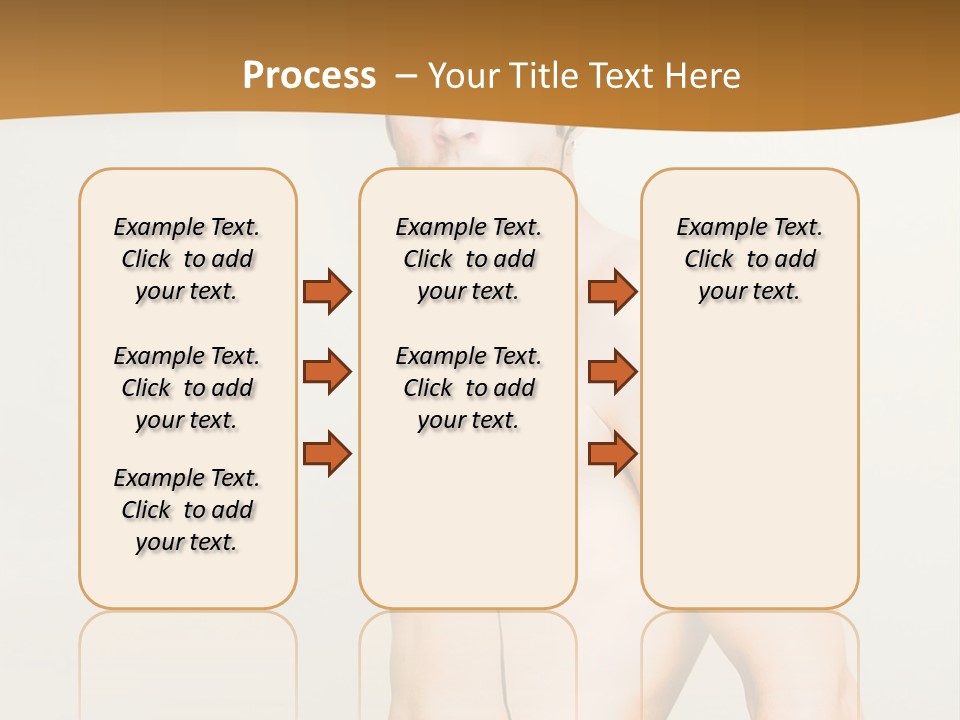 Process – Your Title Text Here

Example Text. Click to add your text.

Example Text. Click to add your text.

Example Text. Click to add your text.

Example Text. Click to add your text.

Example Text. Click to add your text.

Example Text. Click to add your text.